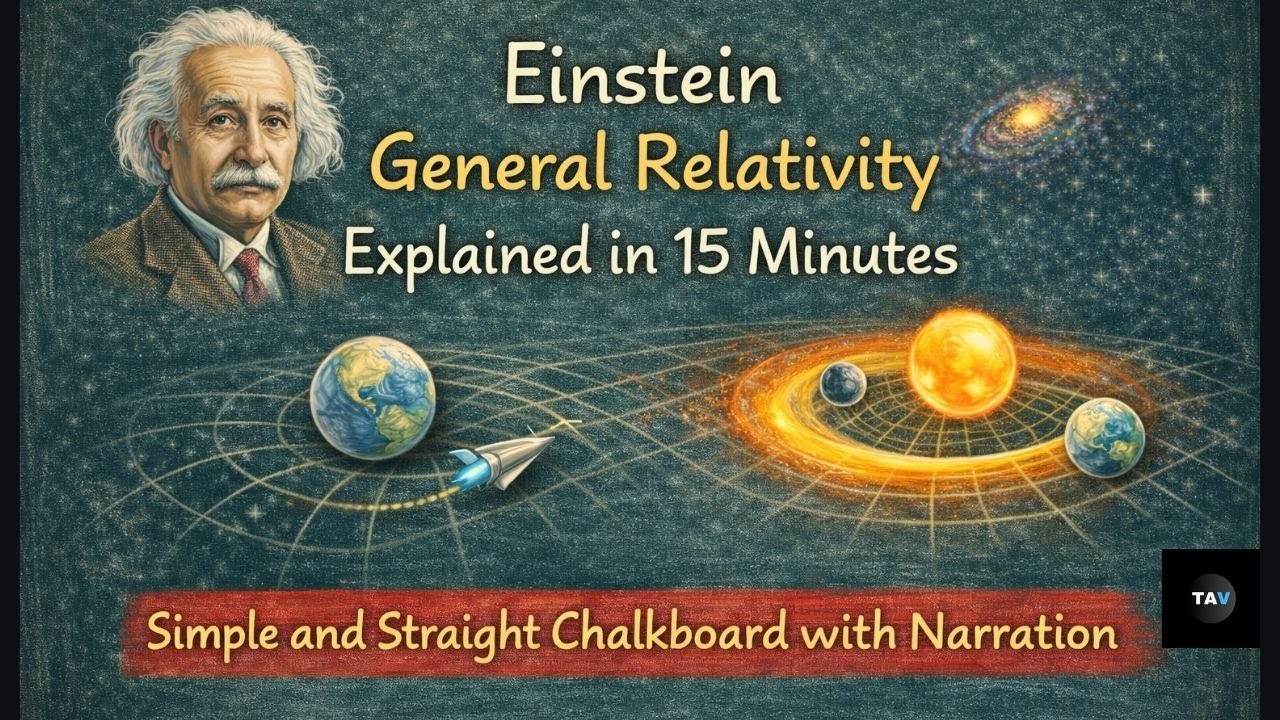 Einstein
General Relativity
Explained in 15 Minutes

Simple and Straight Chalkboard with Narration

TAV